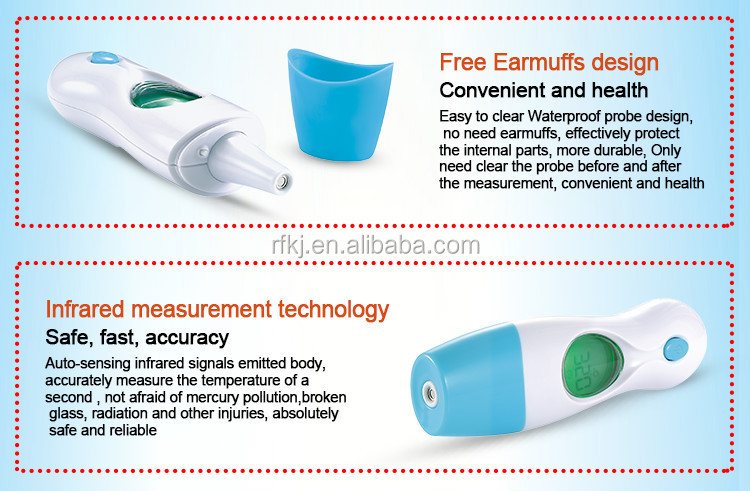 Free Earmuffs design

Convenient and health

Easy to clear Waterproof probe design, no need earmuffs, effectively protect the internal parts, more durable, Only need clear the probe before and after the measurement, convenient and health

rfkj.en.alibaba.com

Infrared measurement technology

Safe, fast, accuracy

Auto-sensing infrared signals emitted body, accurately measure the temperature of a second , not afraid of mercury pollution,broken glass, radiation and other injuries, absolutely safe and reliable

32.0